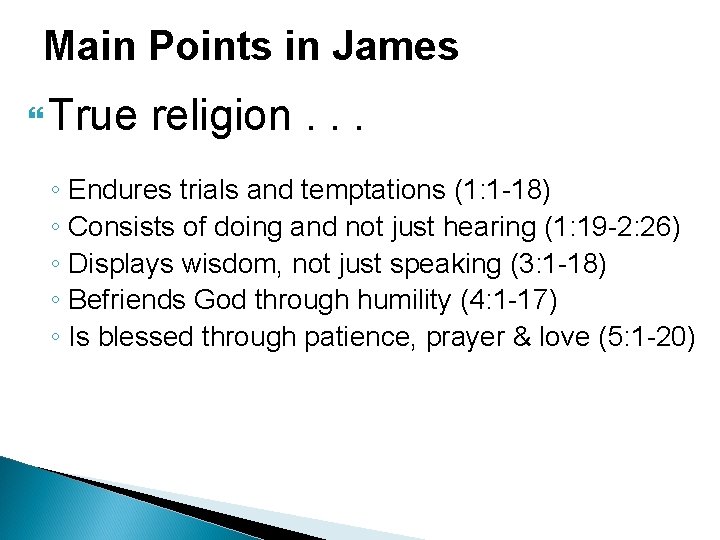 Main Points in James

True religion . . .

◦ Endures trials and temptations (1:1-18)
◦ Consists of doing and not just hearing (1:19-2:26)
◦ Displays wisdom, not just speaking (3:1-18)
◦ Befriends God through humility (4:1-17)
◦ Is blessed through patience, prayer & love (5:1-20)